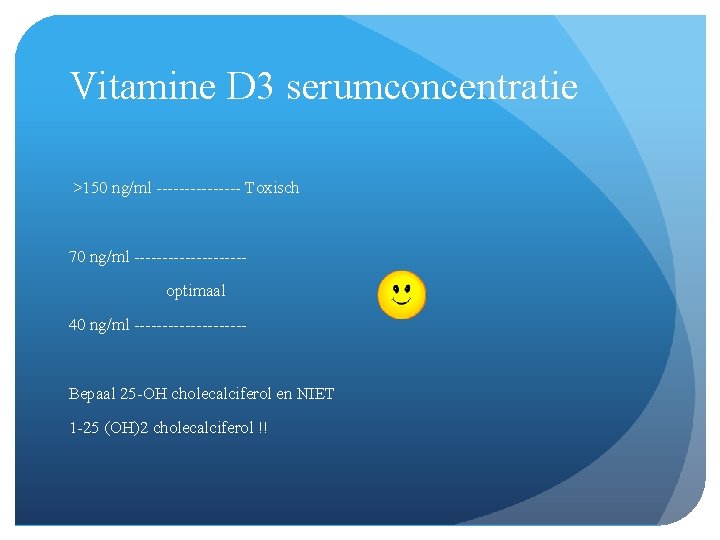 Vitamine D3 serumconcentratie

>150 ng/ml --------------- Toxisch

70 ng/ml --------------------

optimaal

40 ng/ml --------------------

Bepaal 25-OH cholecalciferol en NIET

1-25 (OH)2 cholecalciferol !!